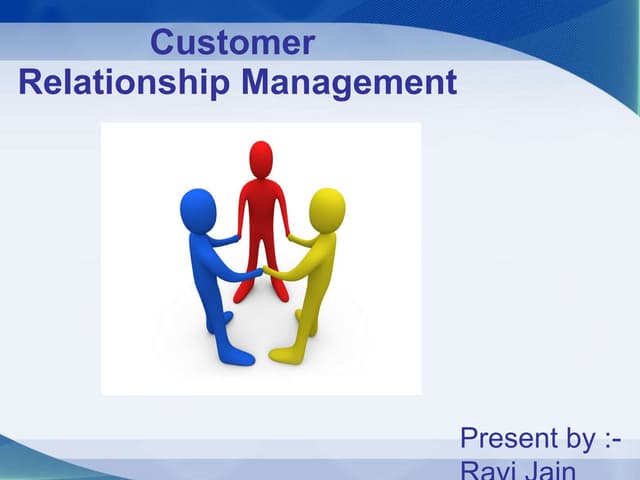 Customer
Relationship Management

Present by :-
Ravi Jain